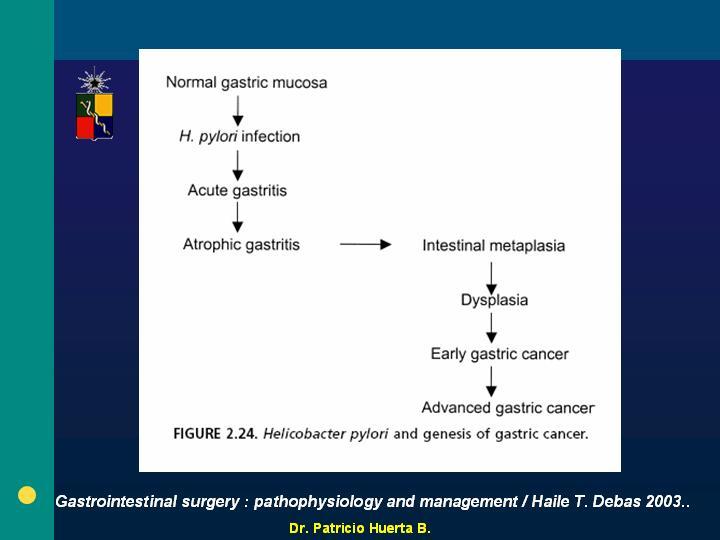 Normal gastric mucosa

H. pylori infection

Acute gastritis

Atrophic gastritis

Intestinal metaplasia

Dysplasia

Early gastric cancer

Advanced gastric cancer

FIGURE 2.24. Helicobacter pylori and genesis of gastric cancer.

Gastrointestinal surgery : pathophysiology and management / Haile T. Debas 2003..

Dr. Patricio Huerta B.